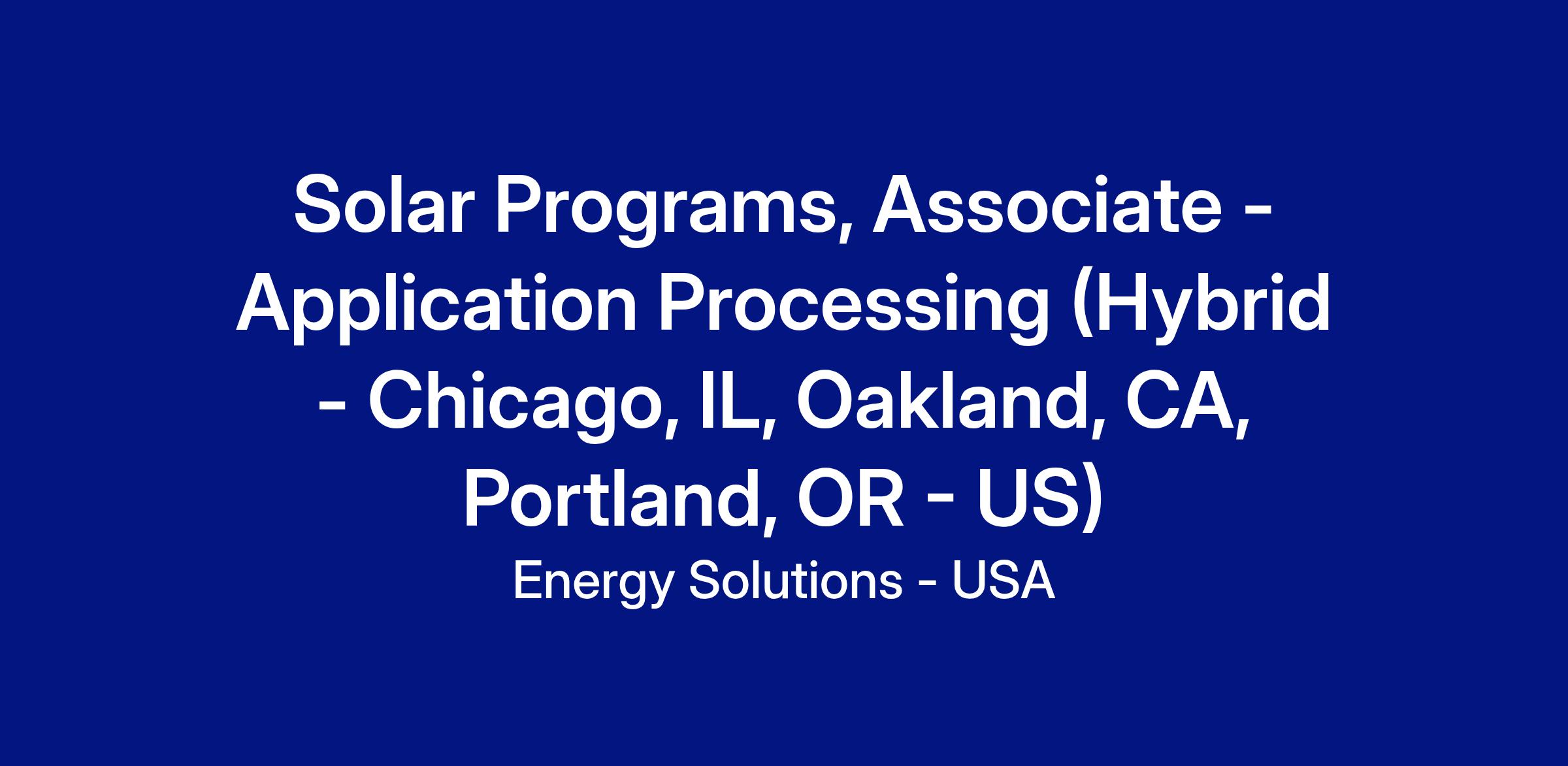 Solar Programs, Associate - Application Processing (Hybrid - Chicago, IL, Oakland, CA, Portland, OR - US)

Energy Solutions - USA